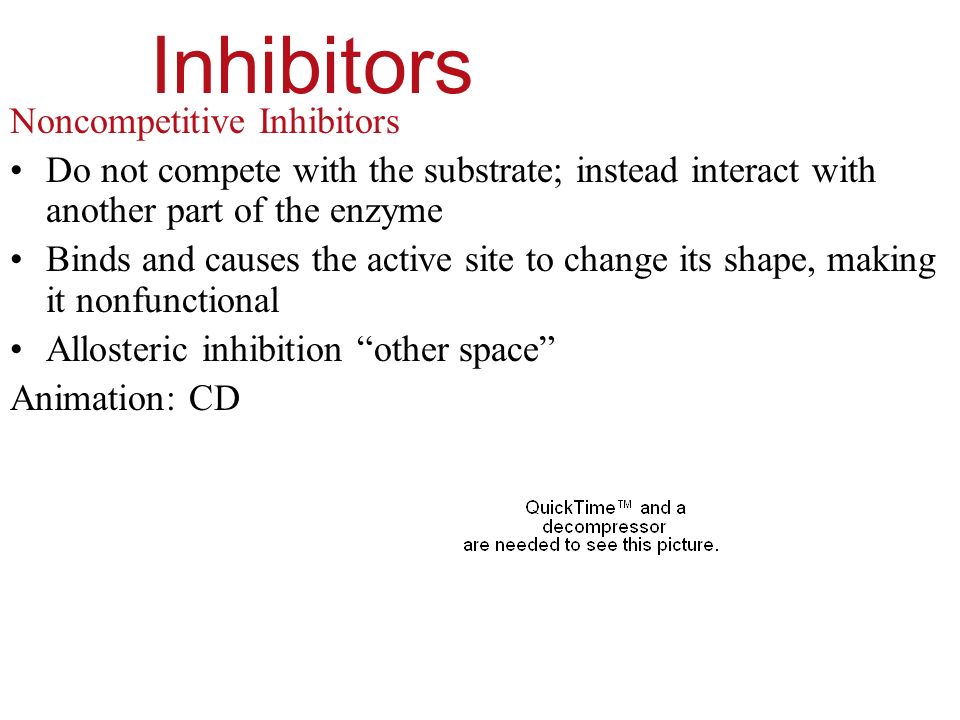 Inhibitors

Noncompetitive Inhibitors

• Do not compete with the substrate; instead interact with another part of the enzyme
• Binds and causes the active site to change its shape, making it nonfunctional
• Allosteric inhibition “other space”

Animation: CD

QuickTime™ and a decompressor are needed to see this picture.